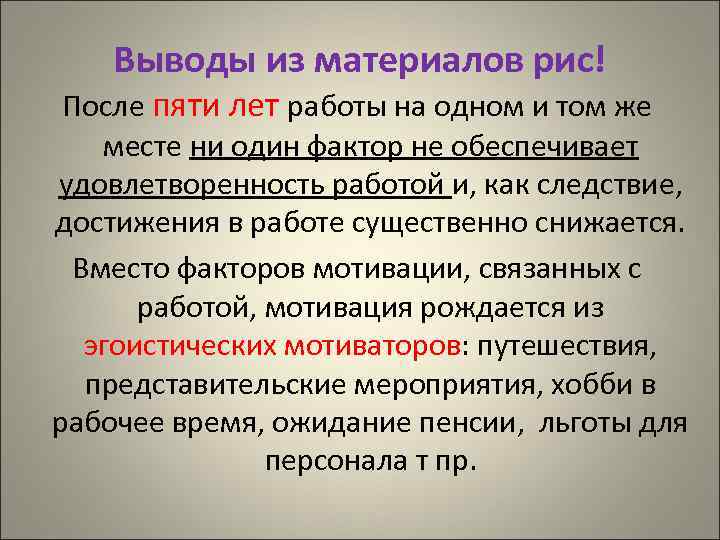 Выводы из материалов рис!

После пяти лет работы на одном и том же месте ни один фактор не обеспечивает удовлетворенность работой и, как следствие, достижения в работе существенно снижается.

Вместо факторов мотивации, связанных с работой, мотивация рождается из эгоистических мотиваторов: путешествия, представительские мероприятия, хобби в рабочее время, ожидание пенсии, льготы для персонала т пр.